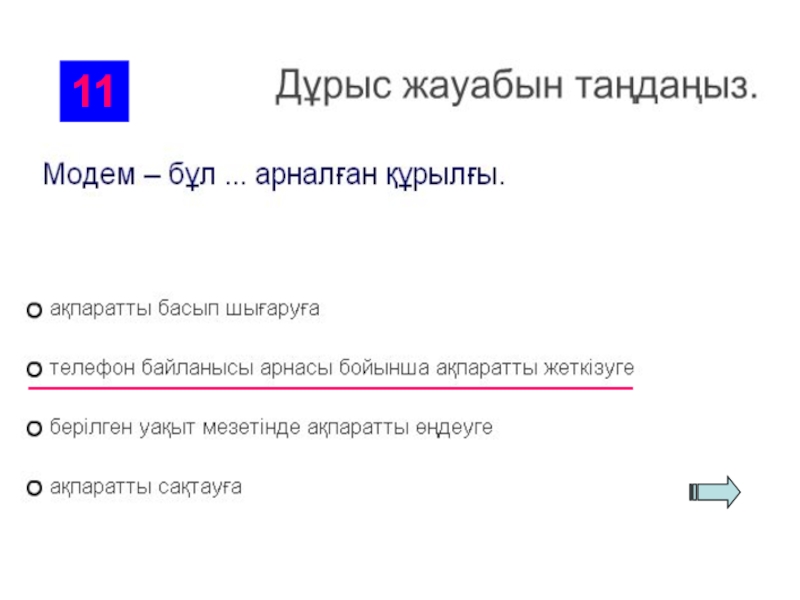 11

Дұрыс жауабын таңдаңыз.

Модем – бұл ... арналған құрылғы.

ақпаратты басып шығаруға

телефон байланысы арнасы бойынша ақпаратты жеткізуге

берілген уақыт мезетінде ақпаратты өңдеуге

ақпаратты сақтауға